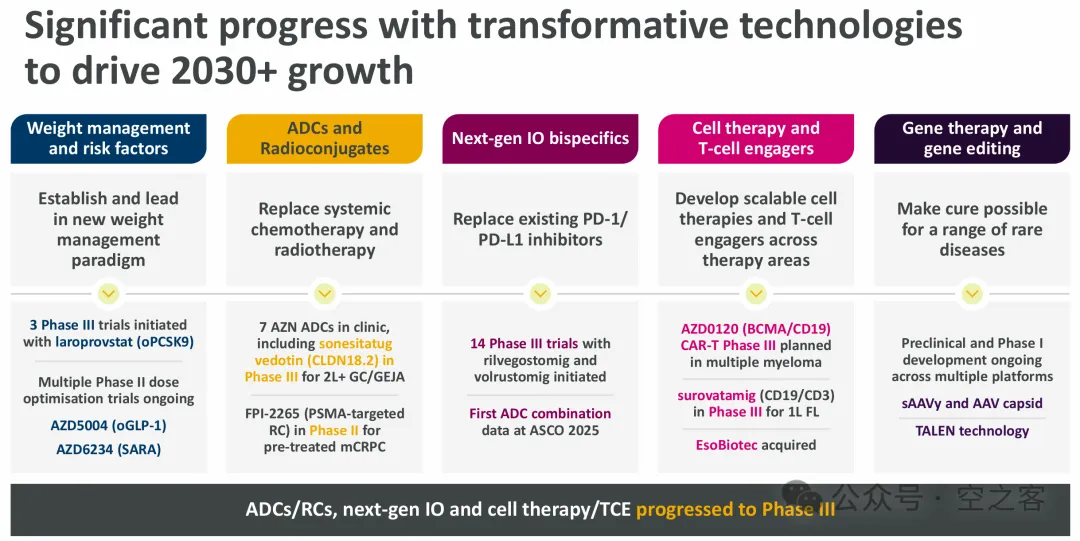 Significant progress with transformative technologies to drive 2030+ growth

Weight management and risk factors

Establish and lead in new weight management paradigm

3 Phase III trials initiated with laroprovstat (oPCSK9)

Multiple Phase II dose optimisation trials ongoing

AZD5004 (oGLP-1)

AZD6234 (SARA)

ADCs and Radioconjugates

Replace systemic chemotherapy and radiotherapy

7 AZN ADCs in clinic, including sonesitatug vedotin (CLDN18.2) in Phase III for 2L+ GC/GEJA

FPI-2265 (PSMA-targeted RC) in Phase II for pre-treated mCRPC

Next-gen IO bispecifics

Replace existing PD-1/ PD-L1 inhibitors

14 Phase III trials with rilvegostomig and volrustomig initiated

First ADC combination data at ASCO 2025

Cell therapy and T-cell engagers

Develop scalable cell therapies and T-cell engagers across therapy areas

AZD0120 (BCMA/CD19) CAR-T Phase III planned in multiple myeloma

surovatamig (CD19/CD3) in Phase III for 1L FL

EsoBiotec acquired

Gene therapy and gene editing

Make cure possible for a range of rare diseases

Preclinical and Phase I development ongoing across multiple platforms

sAAVy and AAV capsid

TALEN technology

ADCs/RCs, next-gen IO and cell therapy/TCE progressed to Phase III

公众号 · 空之客